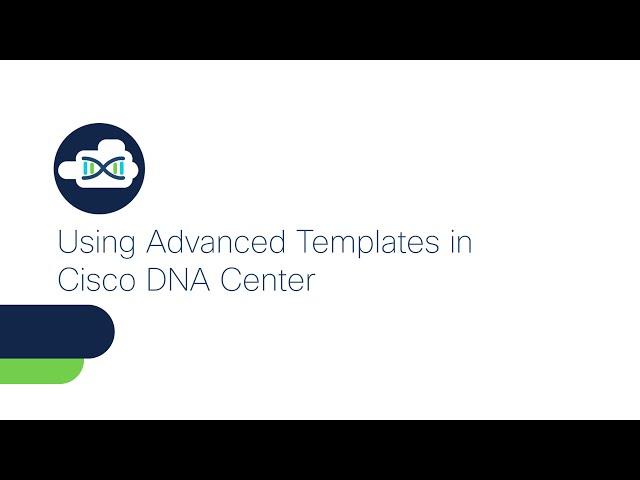 Using Advanced Templates in Cisco DNA Center